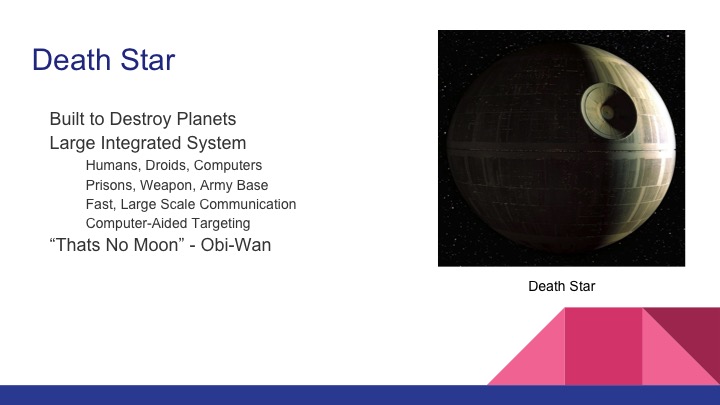 Death Star

Built to Destroy Planets
Large Integrated System
Humans, Droids, Computers
Prisons, Weapon, Army Base
Fast, Large Scale Communication
Computer-Aided Targeting
“Thats No Moon” - Obi-Wan

Death Star